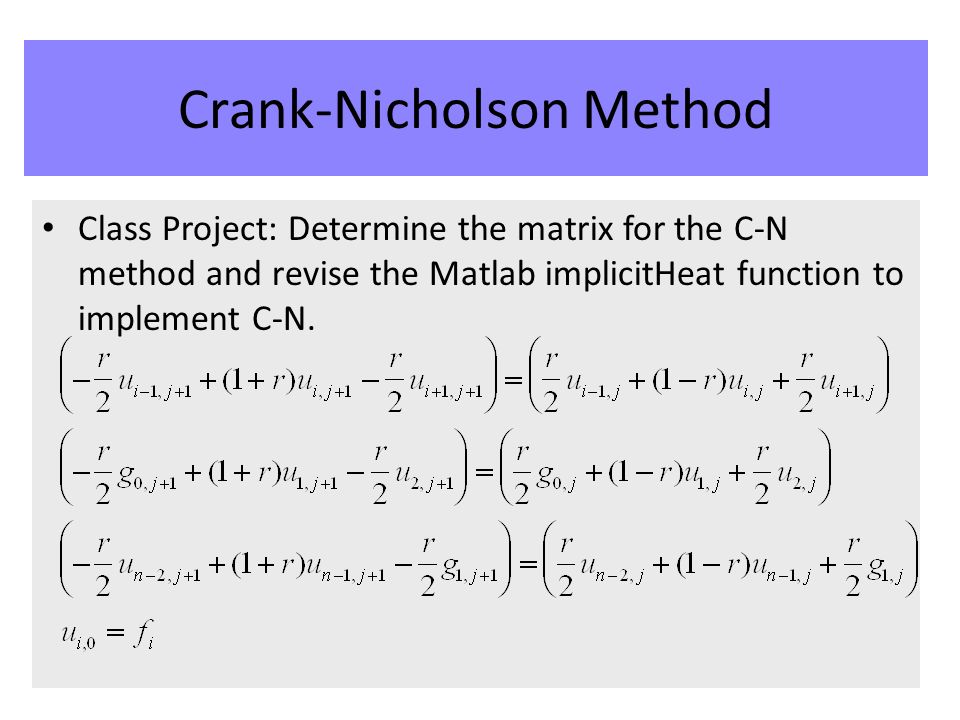 Crank-Nicholson Method

• Class Project: Determine the matrix for the C-N method and revise the Matlab implicitHeat function to implement C-N.

$\left(-\frac{r}{2}u_{i-1,j+1}+(1+r)u_{i,j+1}-\frac{r}{2}u_{i+1,j+1}\right)=\left(\frac{r}{2}u_{i-1,j}+(1-r)u_{i,j}+\frac{r}{2}u_{i+1,j}\right)$

$\left(-\frac{r}{2}g_{0,j+1}+(1+r)u_{1,j+1}-\frac{r}{2}u_{2,j+1}\right)=\left(\frac{r}{2}g_{0,j}+(1-r)u_{1,j}+\frac{r}{2}u_{2,j}\right)$

$\left(-\frac{r}{2}u_{n-2,j+1}+(1+r)u_{n-1,j+1}-\frac{r}{2}g_{1,j+1}\right)=\left(\frac{r}{2}u_{n-2,j}+(1-r)u_{n-1,j}+\frac{r}{2}g_{1,j}\right)$

$u_{i,0}=f_i$